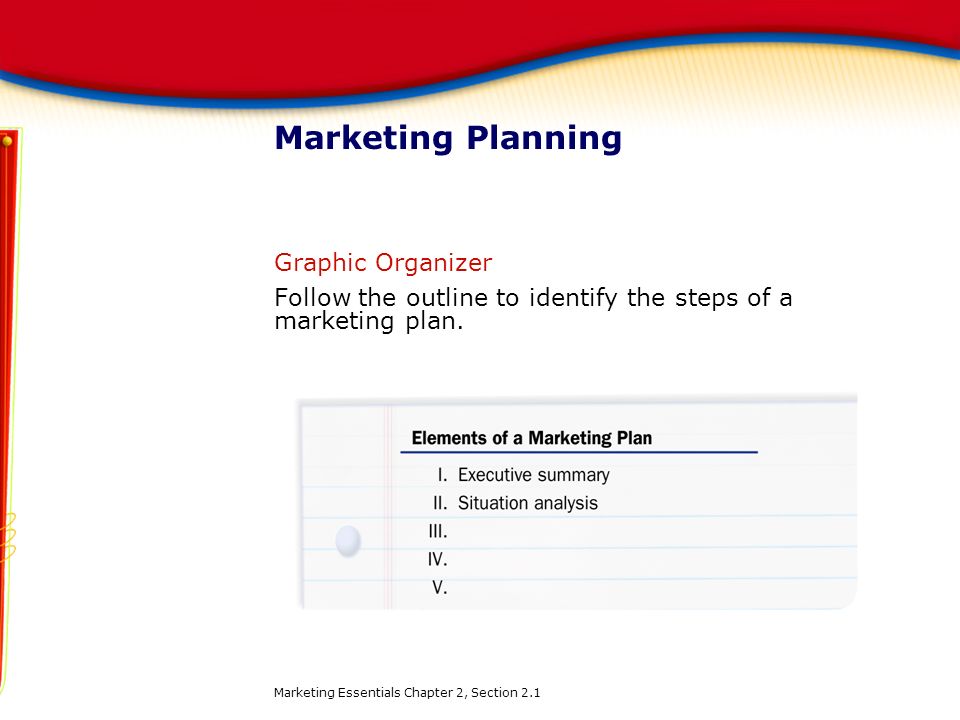 Marketing Planning

Graphic Organizer

Follow the outline to identify the steps of a marketing plan.

Elements of a Marketing Plan

I. Executive summary
II. Situation analysis
III.
IV.
V.

Marketing Essentials Chapter 2, Section 2.1